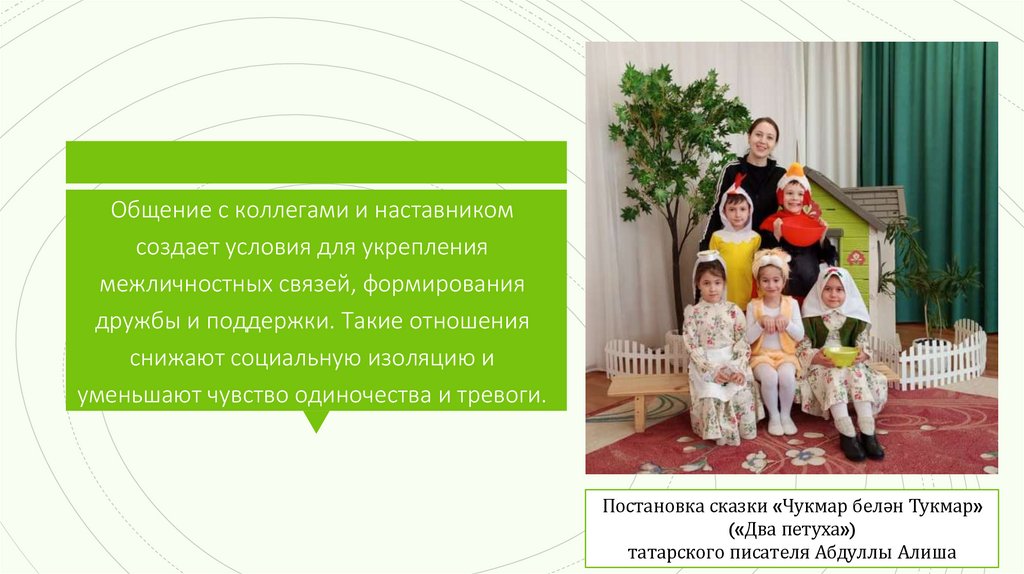 Общение с коллегами и наставником создает условия для укрепления межличностных связей, формирования дружбы и поддержки. Такие отношения снижают социальную изоляцию и уменьшают чувство одиночества и тревоги.

Постановка сказки «Чукмар белән Тукмар» («Два петуха») татарского писателя Абдуллы Алиша